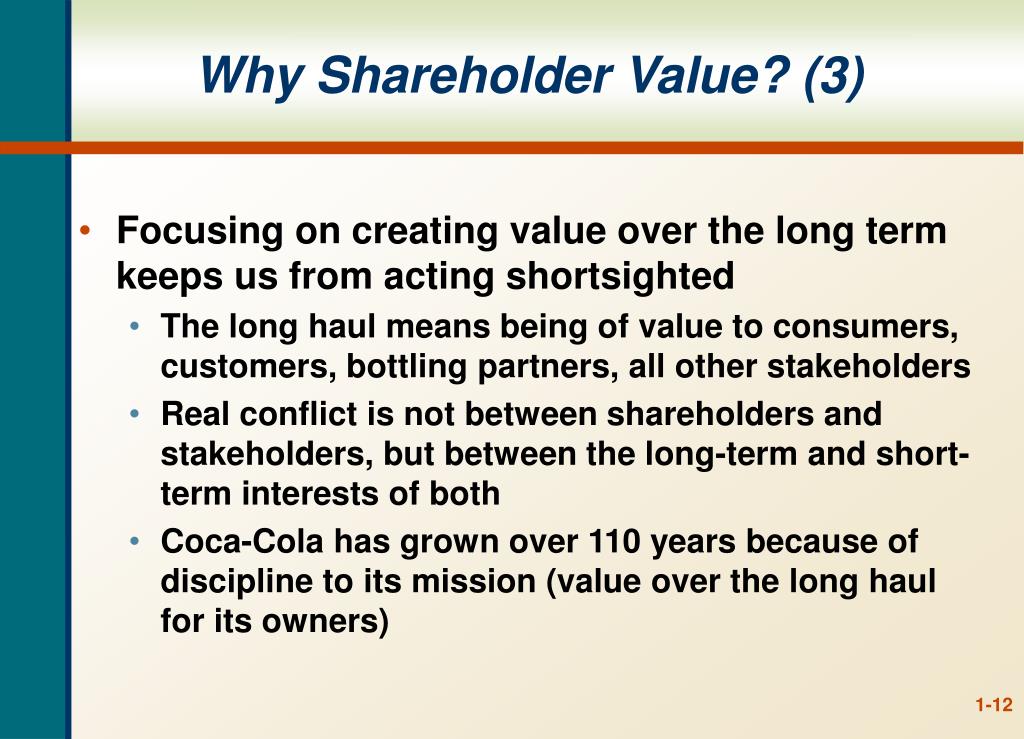 Why Shareholder Value? (3)

• Focusing on creating value over the long term keeps us from acting shortsighted
  • The long haul means being of value to consumers, customers, bottling partners, all other stakeholders
  • Real conflict is not between shareholders and stakeholders, but between the long-term and short-term interests of both
  • Coca-Cola has grown over 110 years because of discipline to its mission (value over the long haul for its owners)

1-12